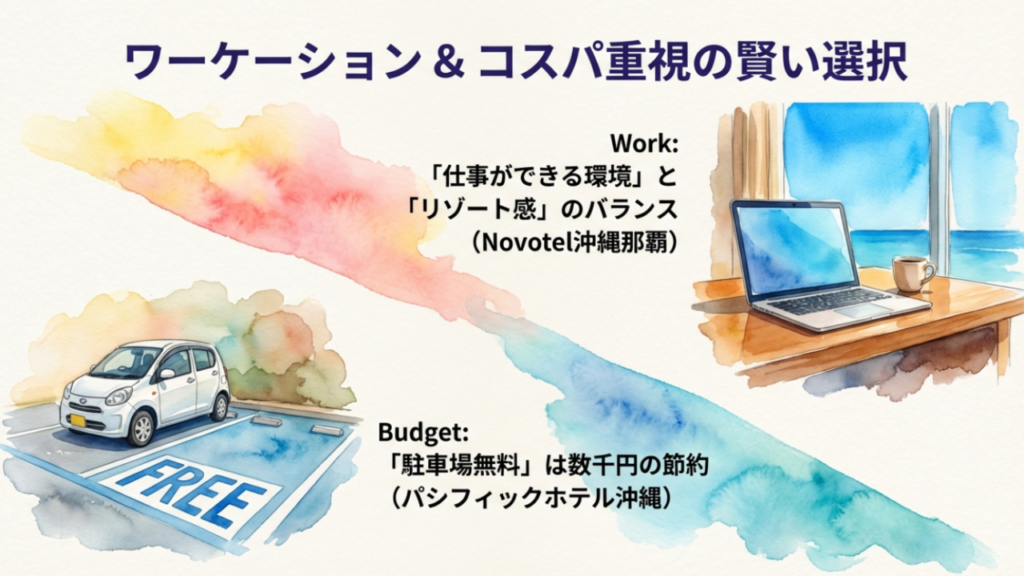 ワーケーション & コスパ重視の賢い選択

Work:
「仕事ができる環境」と
「リゾート感」のバランス
（Novotel沖縄那覇）

FREE

Budget:
「駐車場無料」は数千円の節約
（パシフィックホテル沖縄）